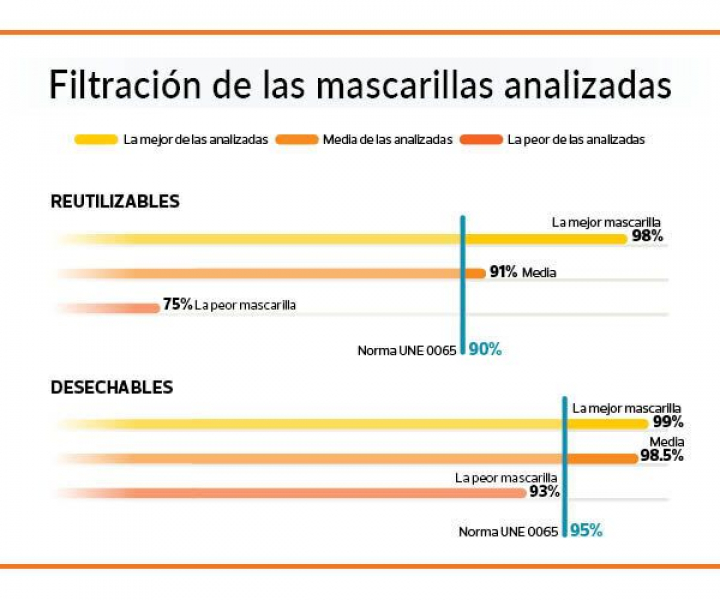 Filtración de las mascarillas analizadas

La mejor de las analizadas
Media de las analizadas
La peor de las analizadas

REUTILIZABLES

La mejor mascarilla
98%

91% Media

75% La peor mascarilla

Norma UNE 0065 90%

DESECHABLES

La mejor mascarilla
99%

Media
98.5%

La peor mascarilla
93%

Norma UNE 0065 95%